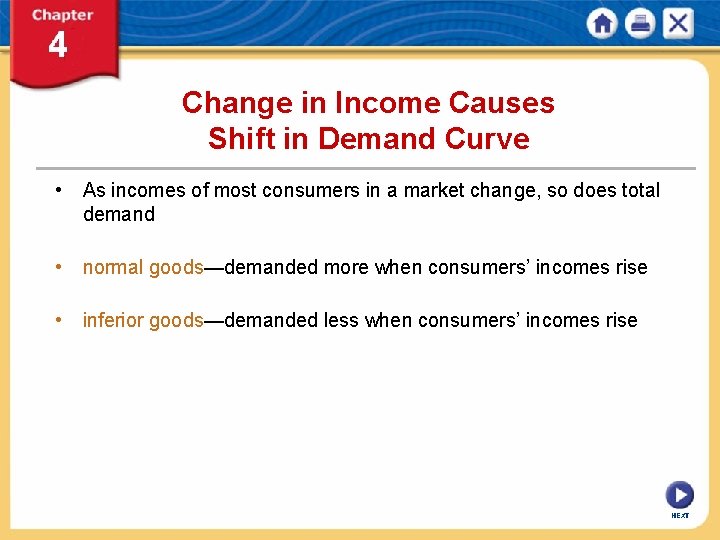 Chapter
4

Change in Income Causes Shift in Demand Curve

• As incomes of most consumers in a market change, so does total demand

• normal goods—demanded more when consumers' incomes rise

• inferior goods—demanded less when consumers' incomes rise

NEXT